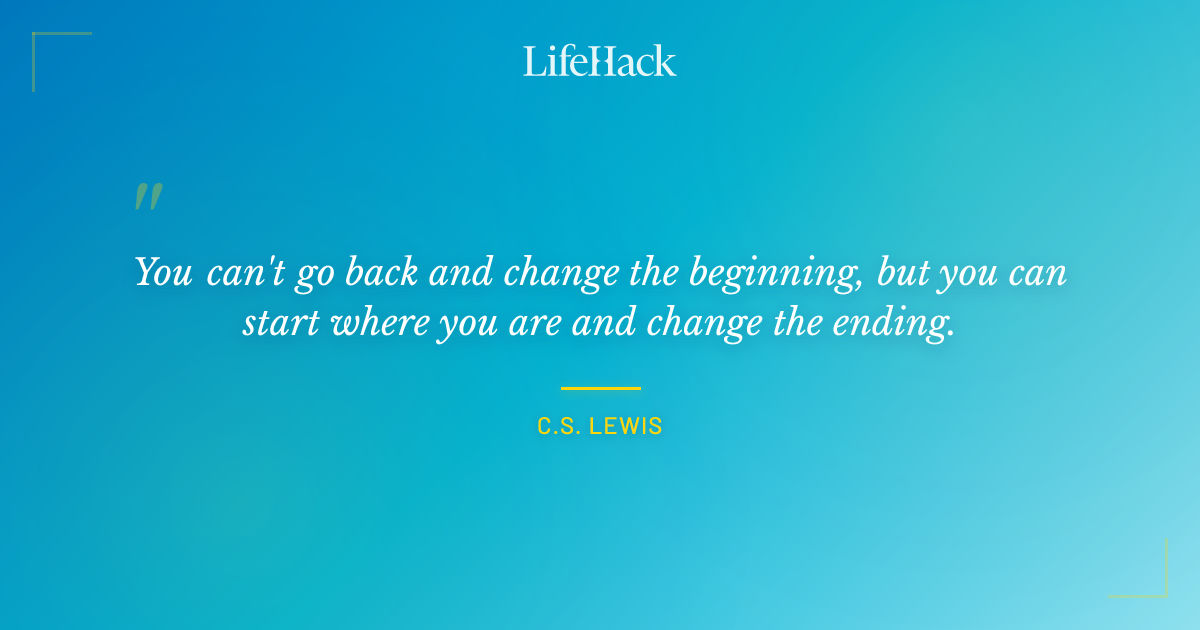 LifeHack

"

You can't go back and change the beginning, but you can start where you are and change the ending.

C.S. LEWIS